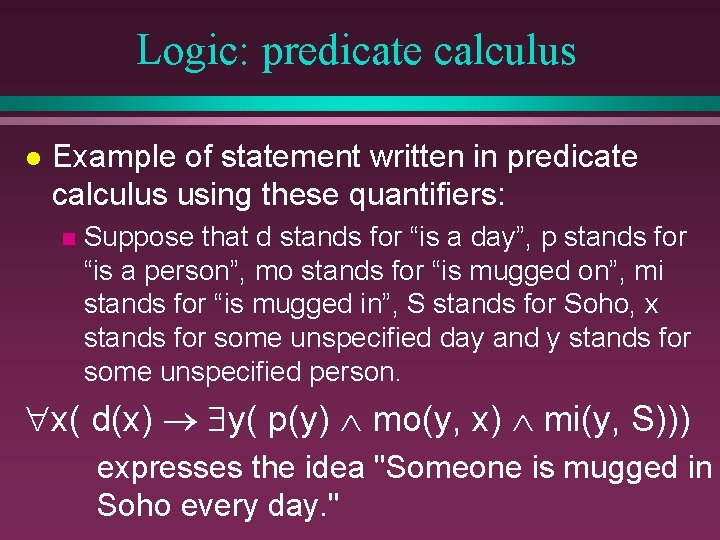 Logic: predicate calculus

Example of statement written in predicate calculus using these quantifiers:

Suppose that d stands for “is a day”, p stands for “is a person”, mo stands for “is mugged on”, mi stands for “is mugged in”, S stands for Soho, x stands for some unspecified day and y stands for some unspecified person.

$\forall x( d(x) \rightarrow \exists y( p(y) \wedge mo(y, x) \wedge mi(y, S)))$

expresses the idea "Someone is mugged in Soho every day."